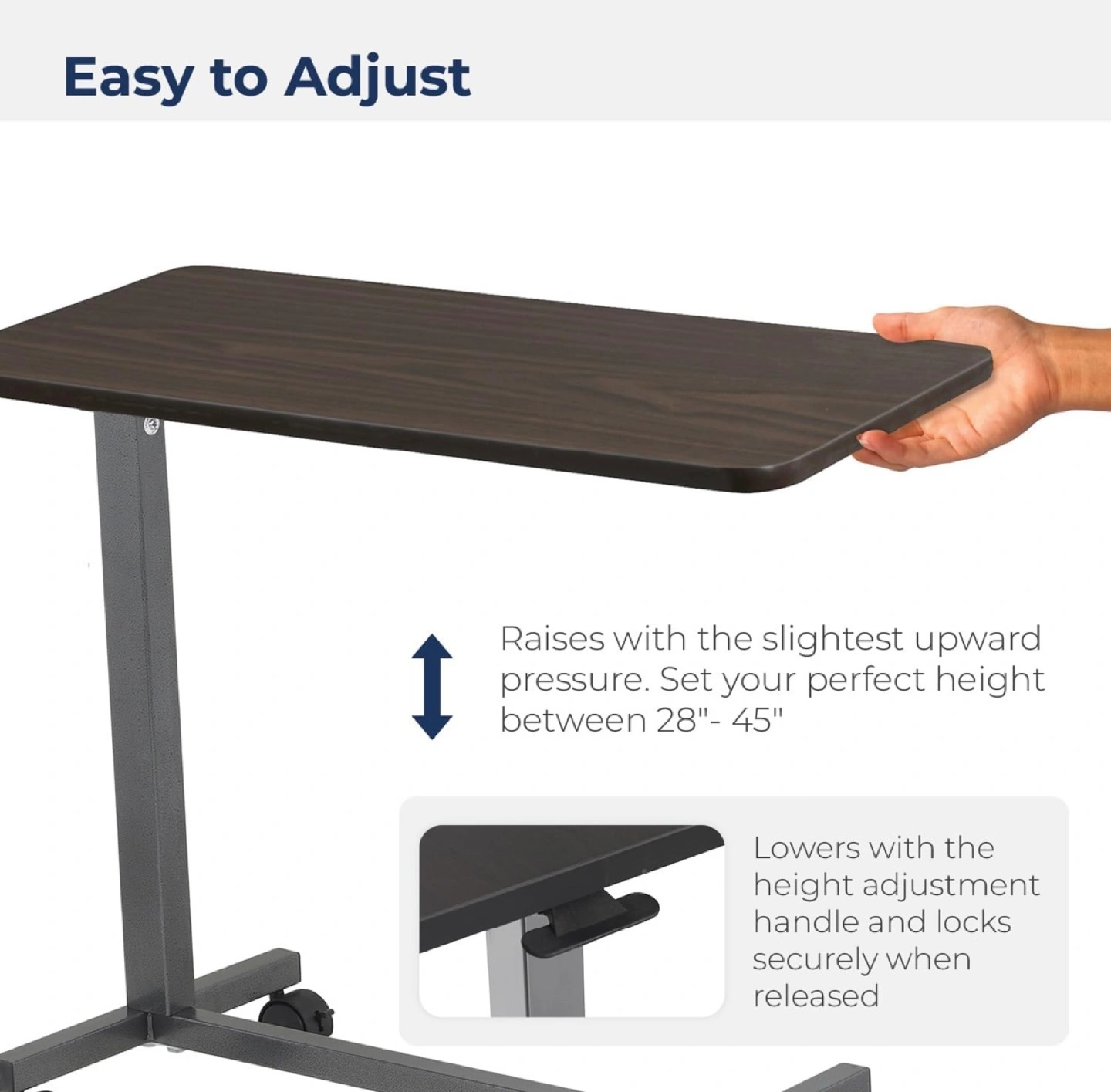 Easy to Adjust

Raises with the slightest upward pressure. Set your perfect height between 28"- 45"

Lowers with the height adjustment handle and locks securely when released